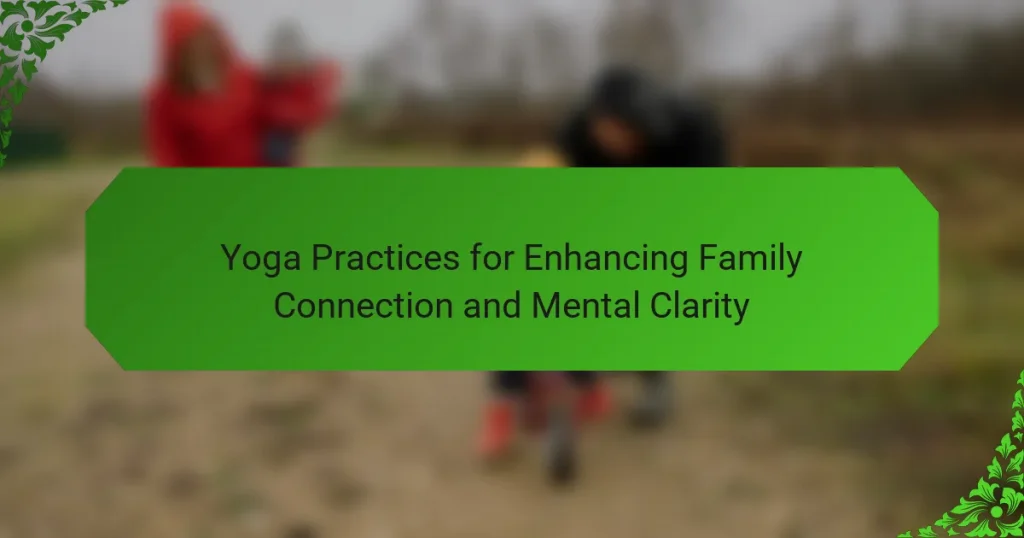 Yoga Practices for Enhancing Family Connection and Mental Clarity